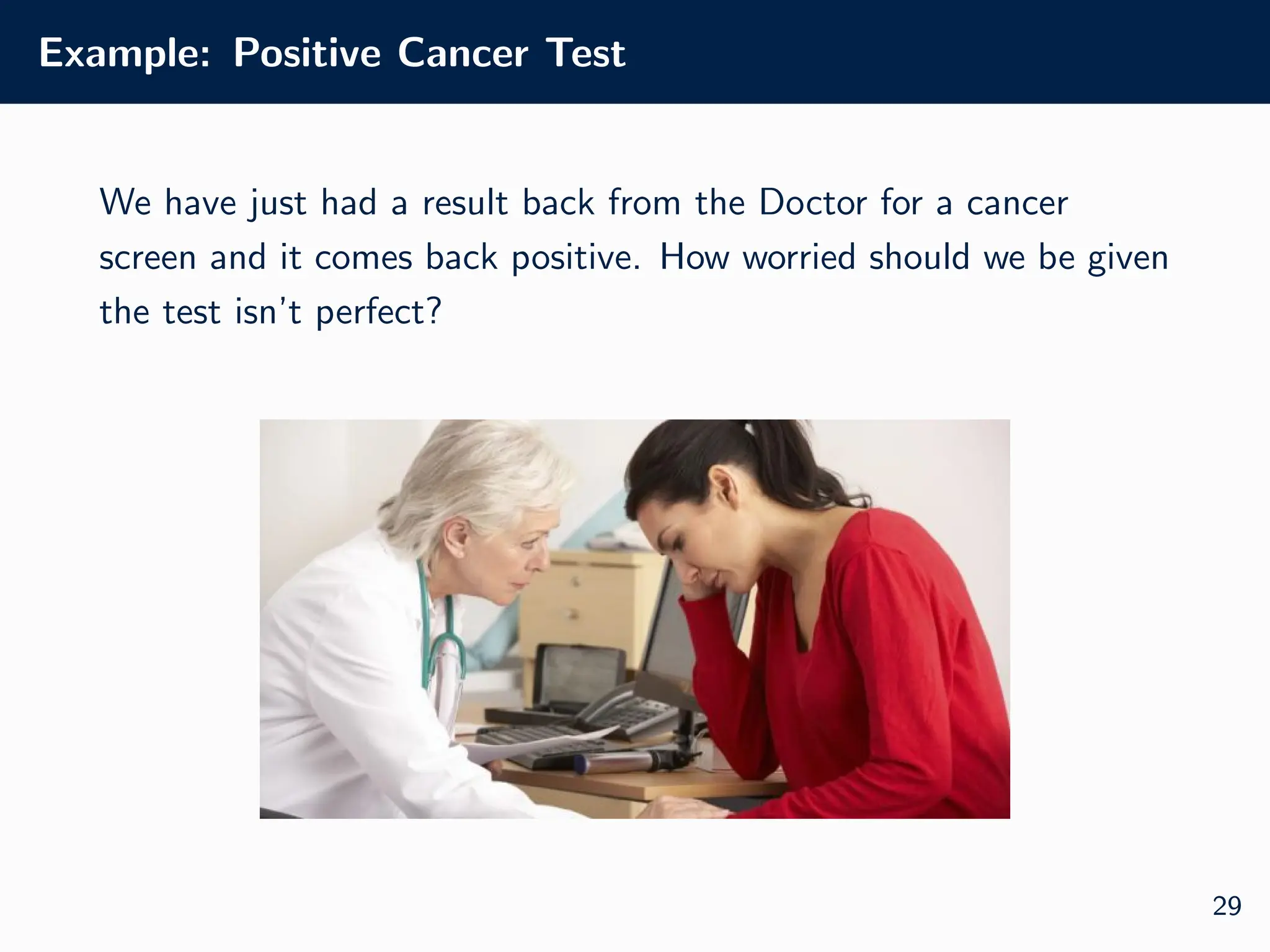 Example: Positive Cancer Test

We have just had a result back from the Doctor for a cancer screen and it comes back positive. How worried should we be given the test isn't perfect?

29